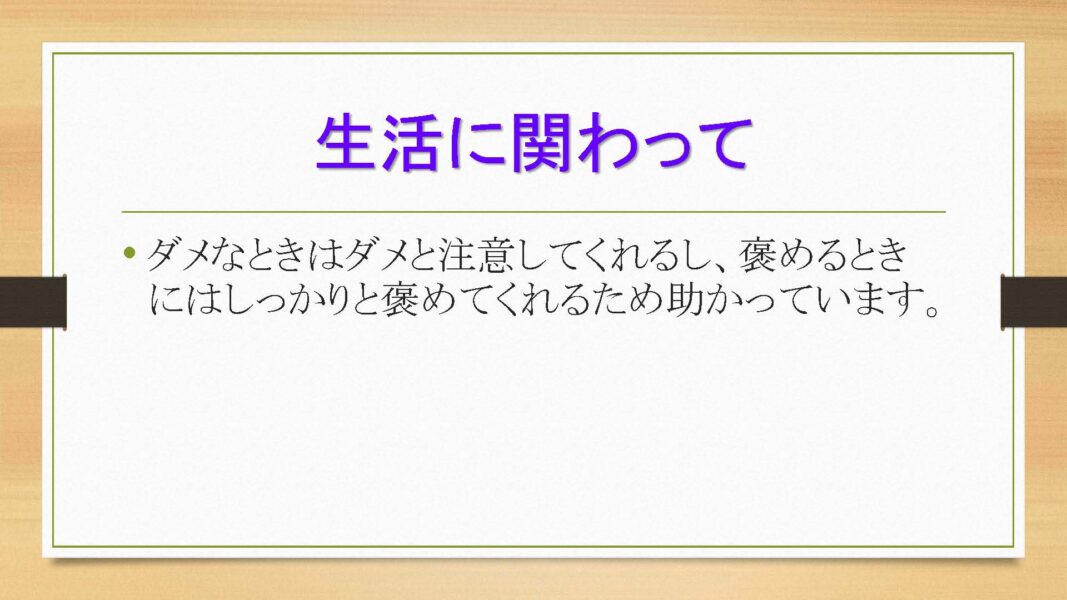 生活に関わって

• ダメなときはダメと注意してくれるし、褒めるときにはしっかりと褒めてくれるため助かっています。